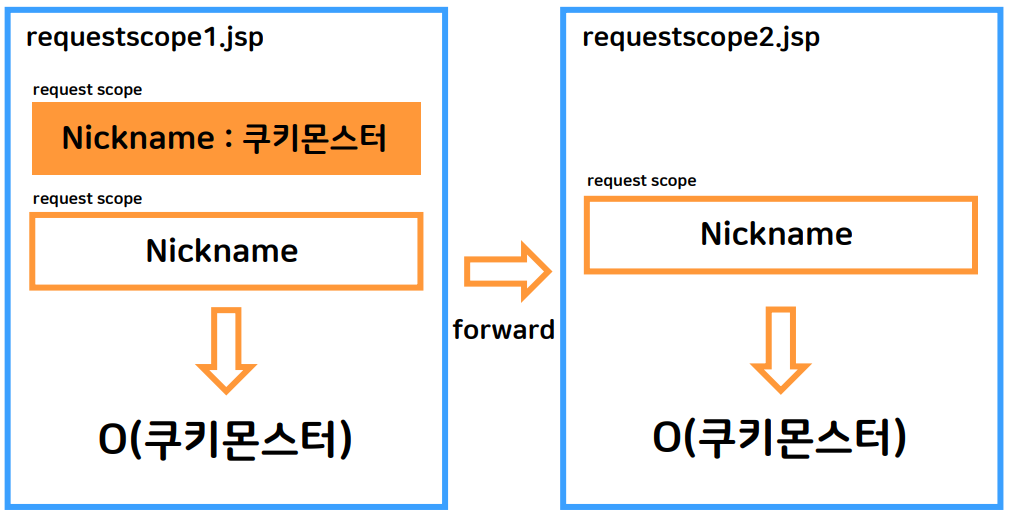 requestscope1.jsp

request scope

Nickname : 쿠키몬스터

request scope

Nickname

O(쿠키몬스터)

forward

requestscope2.jsp

request scope

Nickname

O(쿠키몬스터)